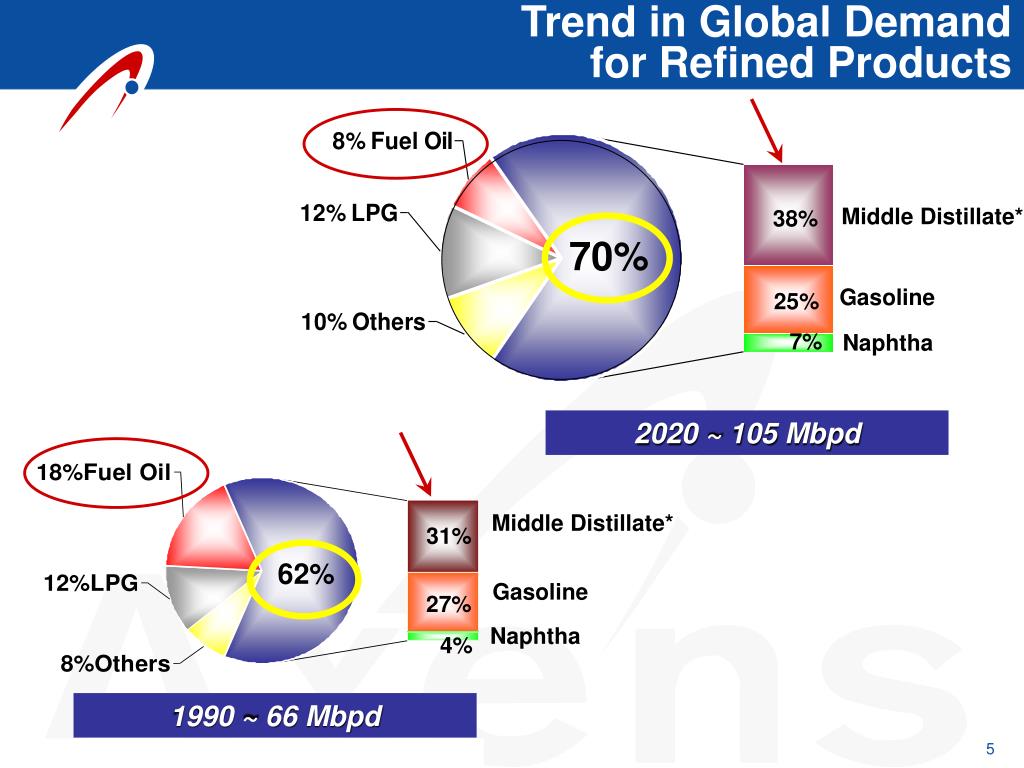 Trend in Global Demand for Refined Products

8% Fuel Oil
12% LPG
10% Others
70%
38% Middle Distillate*
25% Gasoline
7% Naphtha

2020 ~ 105 Mbpd

18%Fuel Oil
12%LPG
8%Others
62%
31% Middle Distillate*
27% Gasoline
4% Naphtha

1990 ~ 66 Mbpd

Axens

5